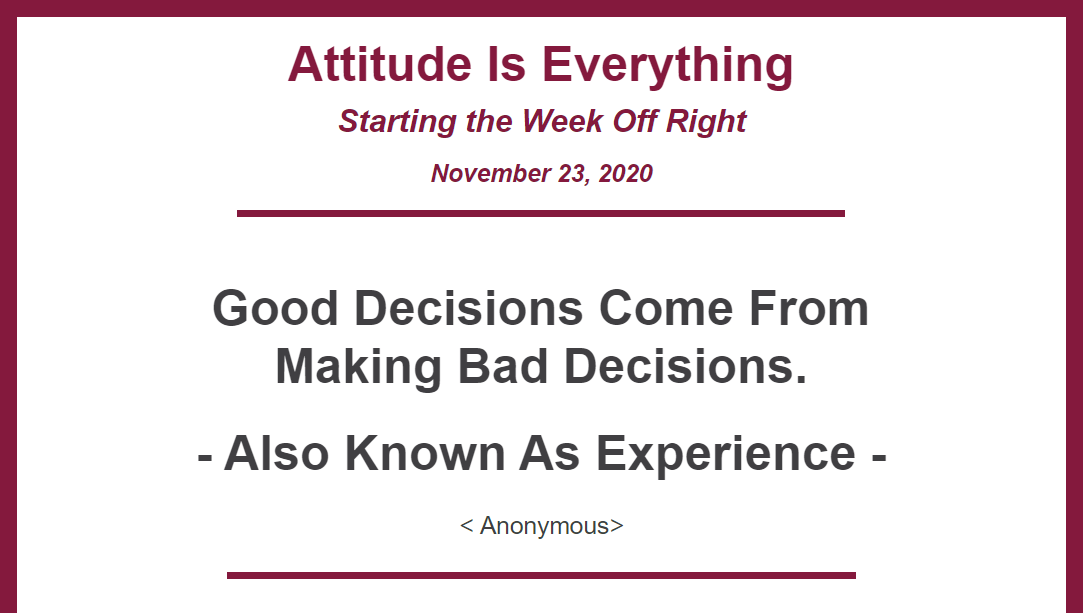 Attitude Is Everything

Starting the Week Off Right

November 23, 2020

Good Decisions Come From Making Bad Decisions.

- Also Known As Experience -

< Anonymous>